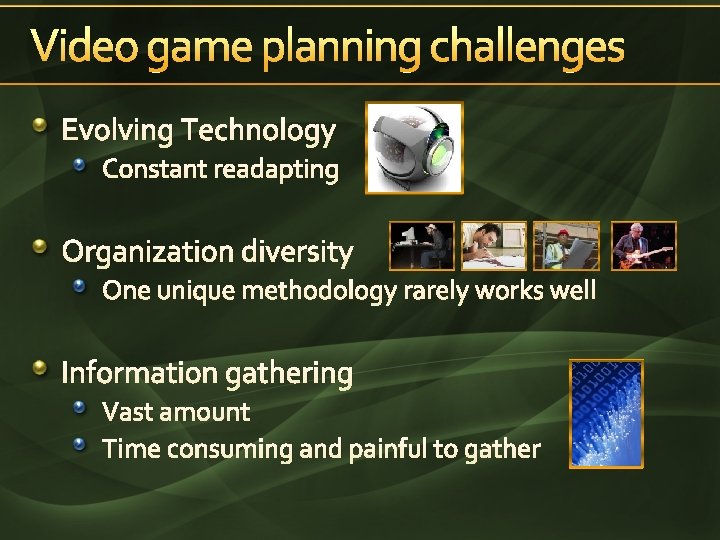 Video game planning challenges

Evolving Technology
Constant readapting

Organization diversity
One unique methodology rarely works well

Information gathering
Vast amount
Time consuming and painful to gather